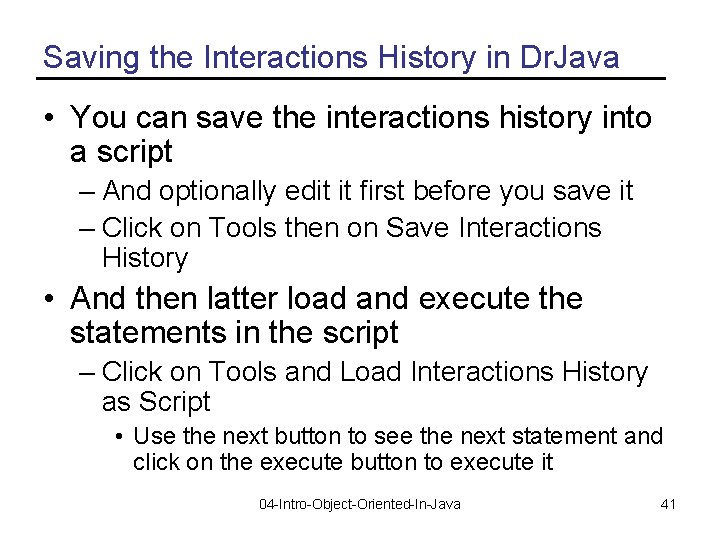 Saving the Interactions History in DrJava

• You can save the interactions history into a script

– And optionally edit it first before you save it

– Click on Tools then on Save Interactions History

• And then latter load and execute the statements in the script

– Click on Tools and Load Interactions History as Script

• Use the next button to see the next statement and click on the execute button to execute it

04-Intro-Object-Oriented-In-Java

41